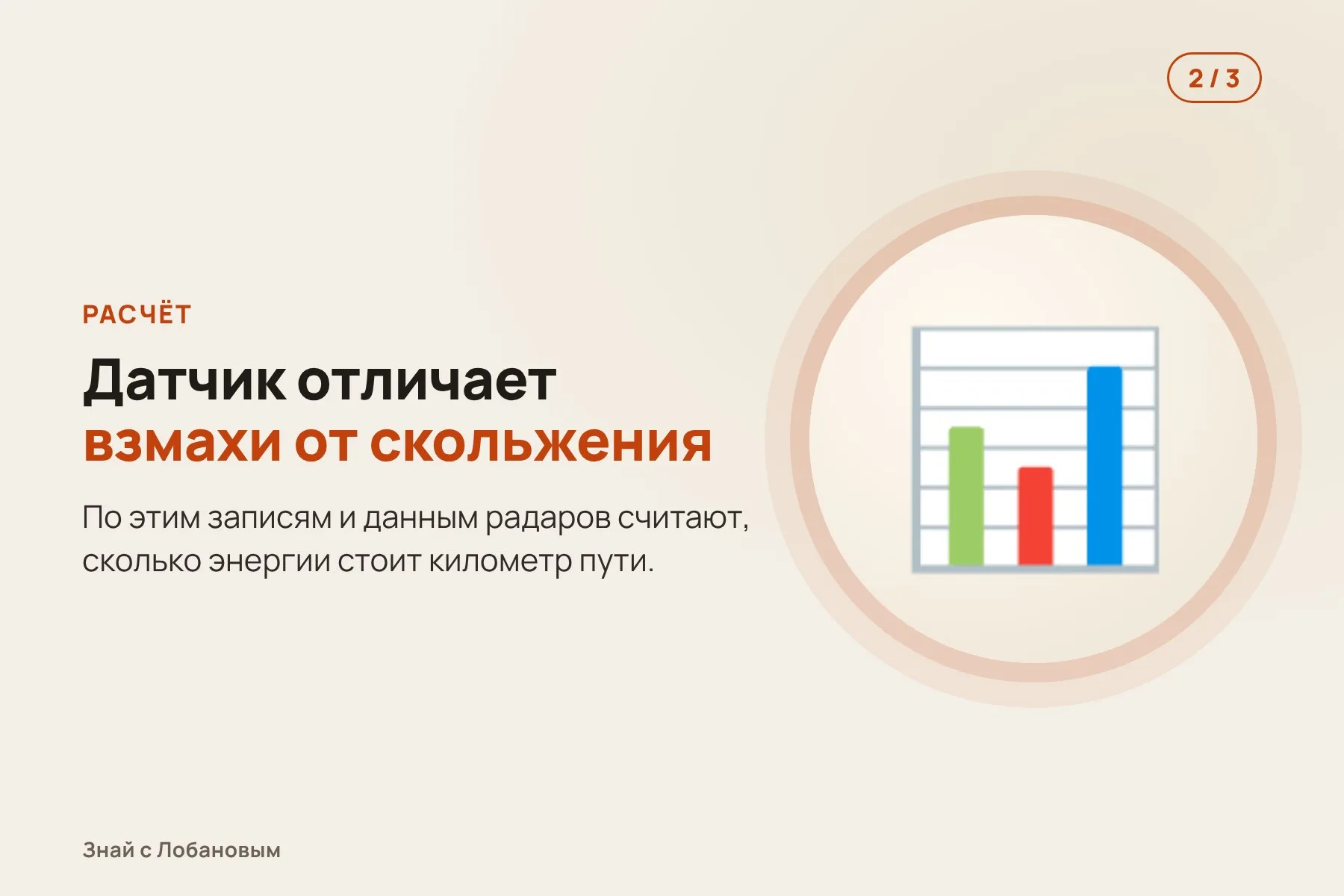 2 / 3

РАСЧЁТ

Датчик отличает взмахи от скольжения

По этим записям и данным радаров считают, сколько энергии стоит километр пути.

Знай с Лобановым